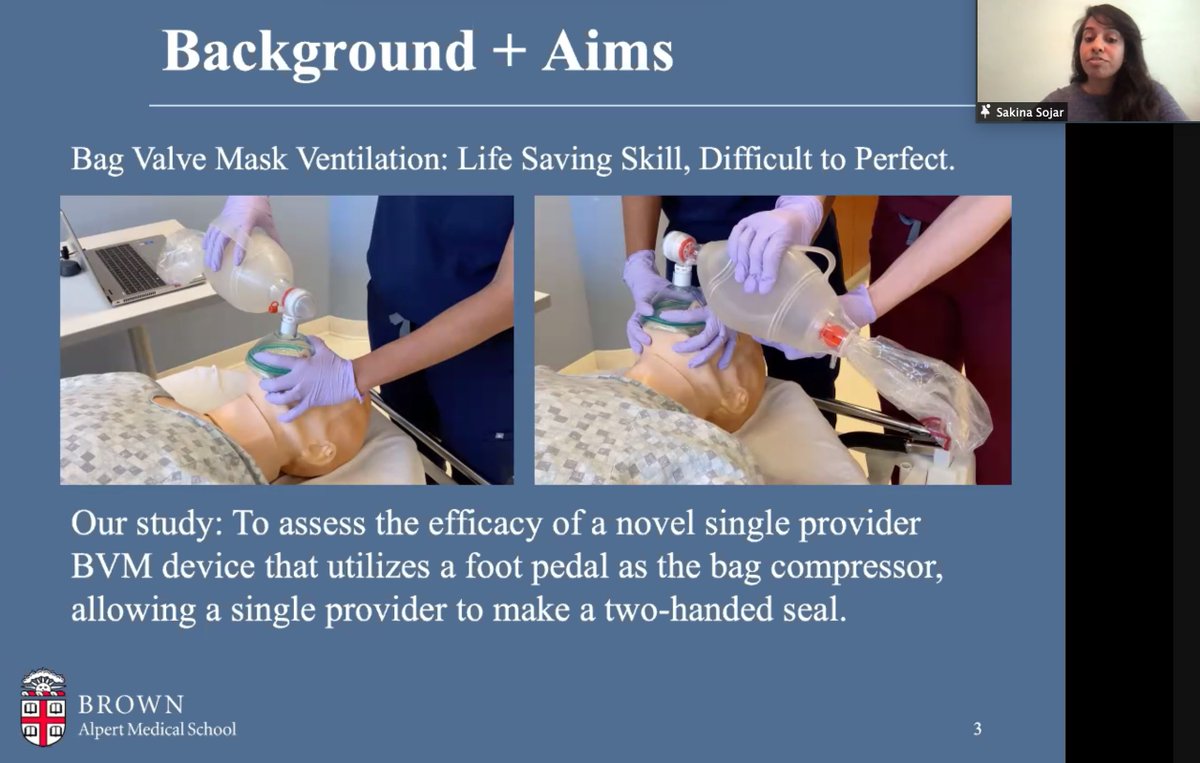 Background + Aims

Sakina Sojar

Bag Valve Mask Ventilation: Life Saving Skill, Difficult to Perfect.

Our study: To assess the efficacy of a novel single provider BVM device that utilizes a foot pedal as the bag compressor, allowing a single provider to make a two-handed seal.

BROWN
Alpert Medical School

3